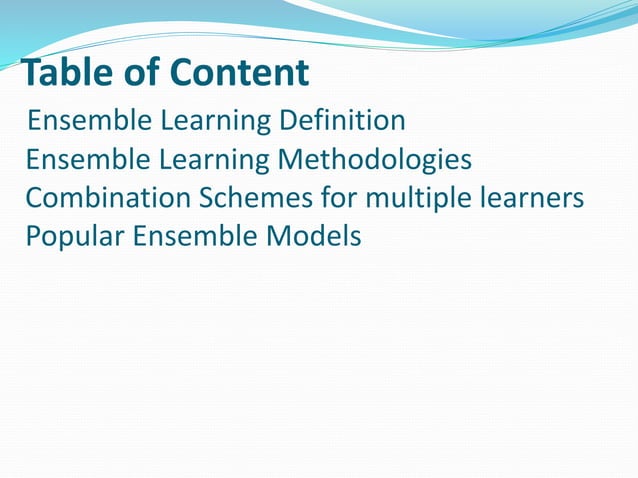 Table of Content

Ensemble Learning Definition
Ensemble Learning Methodologies
Combination Schemes for multiple learners
Popular Ensemble Models